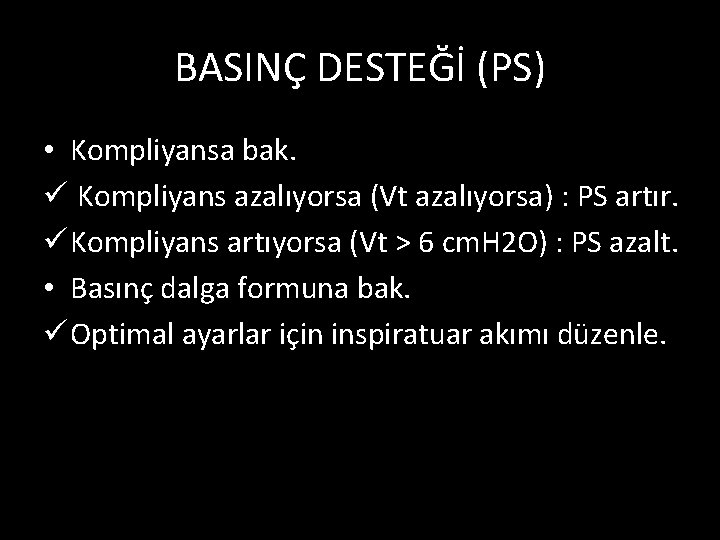 BASINÇ DESTEĞİ (PS)

• Kompliyansa bak.

✓ Kompliyans azalıyorsa (Vt azalıyorsa) : PS artır.

✓ Kompliyans artıyorsa (Vt > 6 cmH2O) : PS azalt.

• Basınç dalga formuna bak.

✓ Optimal ayarlar için inspiratuar akımı düzenle.